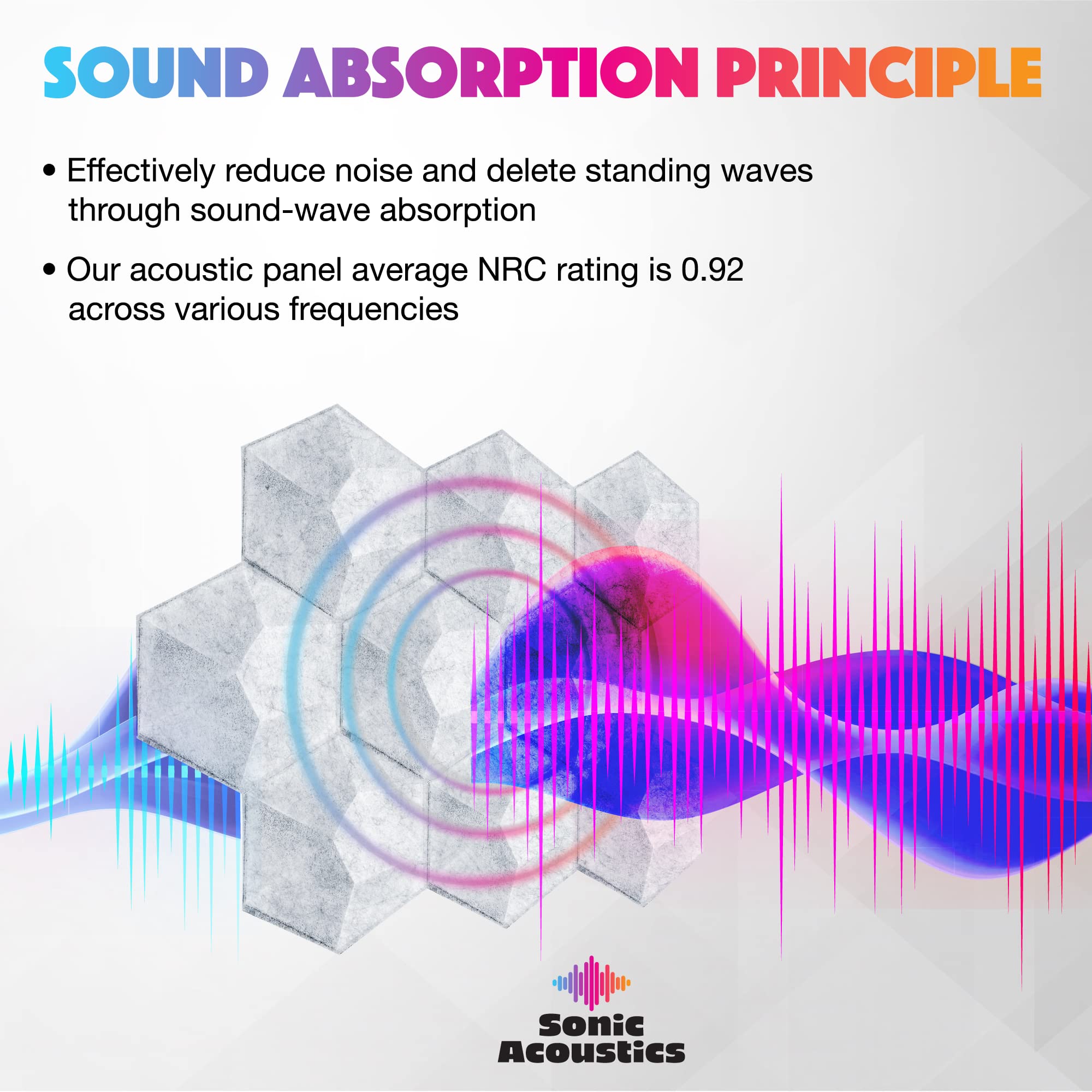 SOUND ABSORPTION PRINCIPLE

• Effectively reduce noise and delete standing waves through sound-wave absorption

• Our acoustic panel average NRC rating is 0.92 across various frequencies

Sonic Acoustics